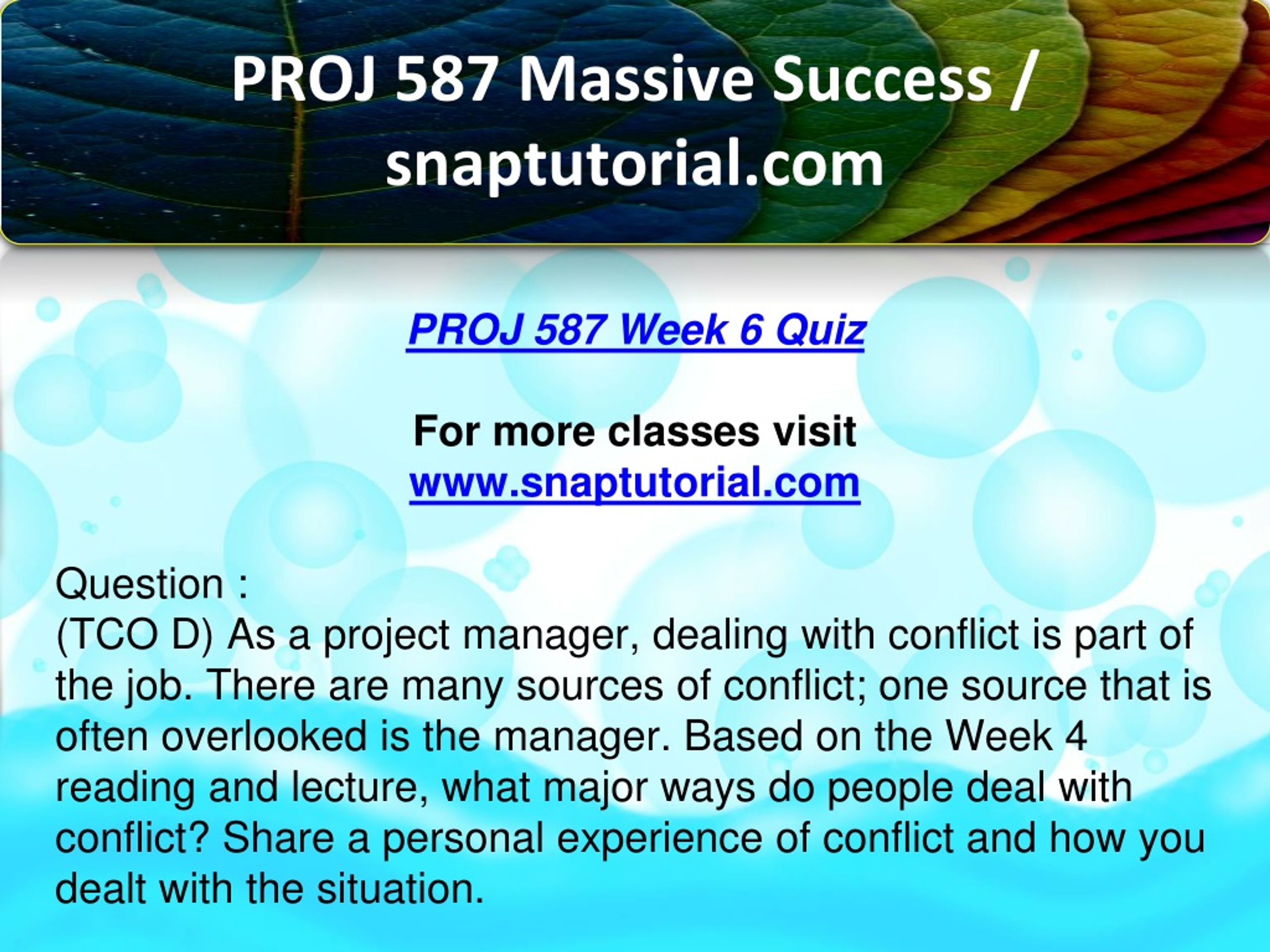 PROJ 587 Massive Success / snaptutorial.com

PROJ 587 Week 6 Quiz

For more classes visit
www.snaptutorial.com

Question :
(TCO D) As a project manager, dealing with conflict is part of the job. There are many sources of conflict; one source that is often overlooked is the manager. Based on the Week 4 reading and lecture, what major ways do people deal with conflict? Share a personal experience of conflict and how you dealt with the situation.